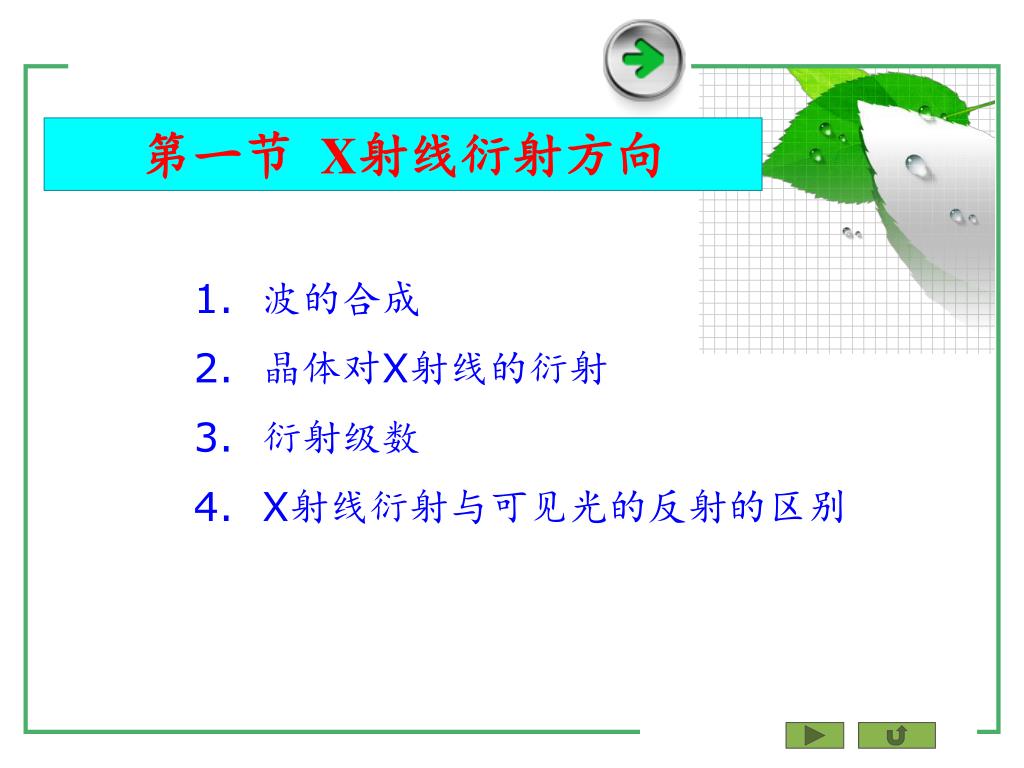 第一节 X射线衍射方向

1. 波的合成

2. 晶体对X射线的衍射

3. 衍射级数

4. X射线衍射与可见光的反射的区别